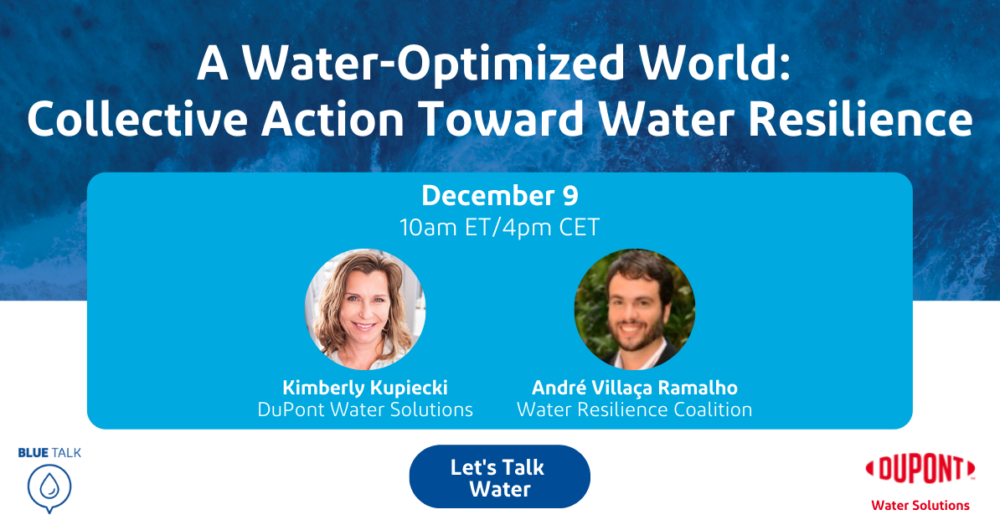 A Water-Optimized World: Collective Action Toward Water Resilience

December 9
10am ET/4pm CET

Kimberly Kupiecki
DuPont Water Solutions

André Villaça Ramalho
Water Resilience Coalition

BLUE TALK

Let's Talk Water

DUPONT
Water Solutions